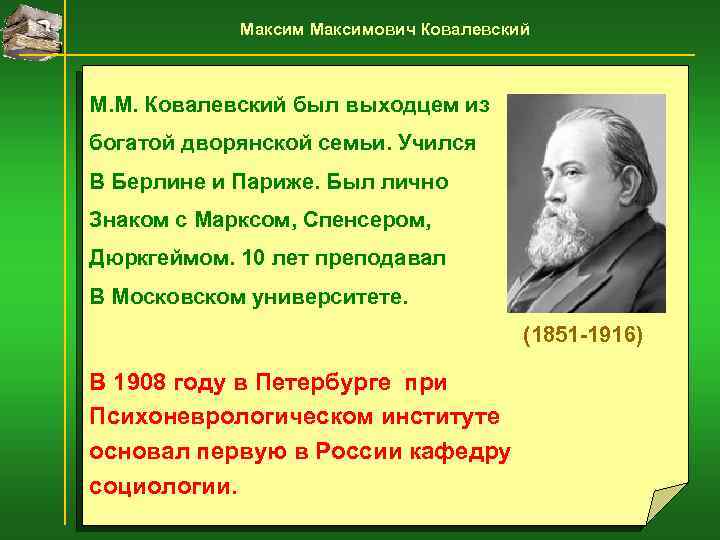 Максим Максимович Ковалевский

М.М. Ковалевский был выходцем из богатой дворянской семьи. Учился В Берлине и Париже. Был лично Знаком с Марксом, Спенсером, Дюркгеймом. 10 лет преподавал В Московском университете.

(1851-1916)

В 1908 году в Петербурге при Психоневрологическом институте основал первую в России кафедру социологии.